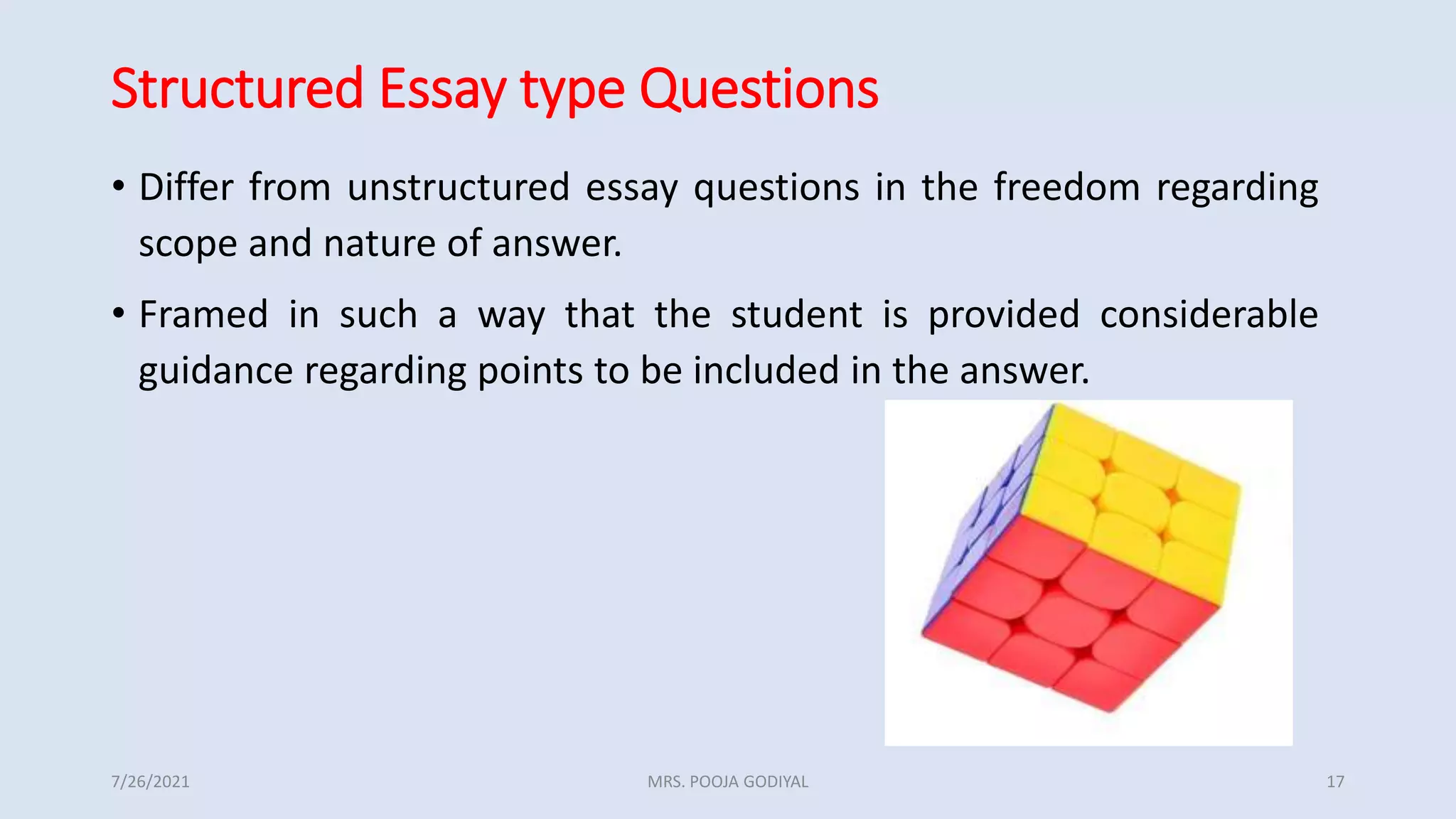 Structured Essay type Questions

• Differ from unstructured essay questions in the freedom regarding scope and nature of answer.

• Framed in such a way that the student is provided considerable guidance regarding points to be included in the answer.

7/26/2021

MRS. POOJA GODIYAL

17